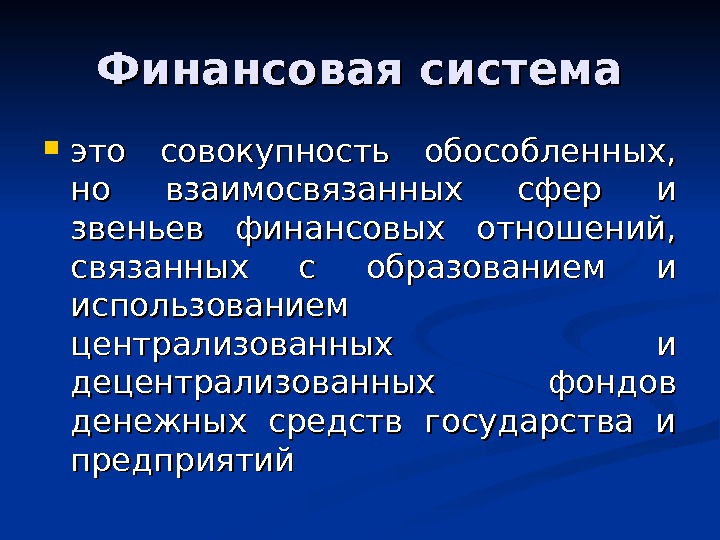 Финансовая система

это совокупность обособленных, но взаимосвязанных сфер и звеньев финансовых отношений, связанных с образованием и использованием централизованных и децентрализованных фондов денежных средств государства и предприятий